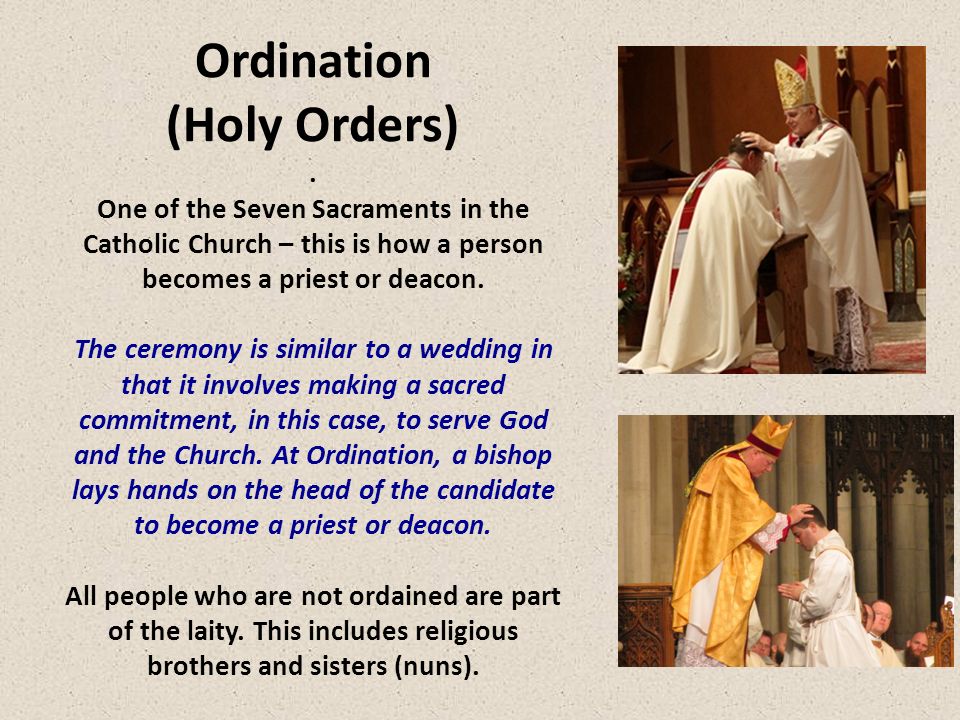 Ordination
(Holy Orders)

.

One of the Seven Sacraments in the Catholic Church – this is how a person becomes a priest or deacon.

The ceremony is similar to a wedding in that it involves making a sacred commitment, in this case, to serve God and the Church. At Ordination, a bishop lays hands on the head of the candidate to become a priest or deacon.

All people who are not ordained are part of the laity. This includes religious brothers and sisters (nuns).